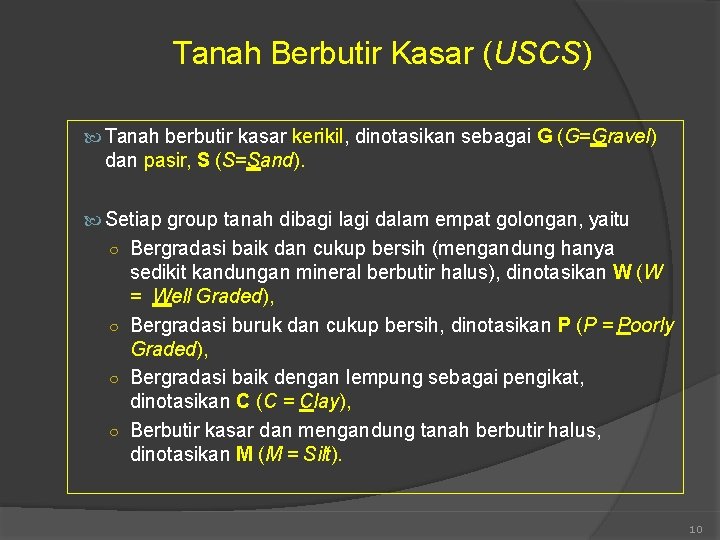 Tanah Berbutir Kasar (USCS)

Tanah berbutir kasar kerikil, dinotasikan sebagai G (G=Gravel) dan pasir, S (S=Sand).

Setiap group tanah dibagi lagi dalam empat golongan, yaitu

○ Bergradasi baik dan cukup bersih (mengandung hanya sedikit kandungan mineral berbutir halus), dinotasikan W (W = Well Graded),

○ Bergradasi buruk dan cukup bersih, dinotasikan P (P = Poorly Graded),

○ Bergradasi baik dengan lempung sebagai pengikat, dinotasikan C (C = Clay),

○ Berbutir kasar dan mengandung tanah berbutir halus, dinotasikan M (M = Silt).

10